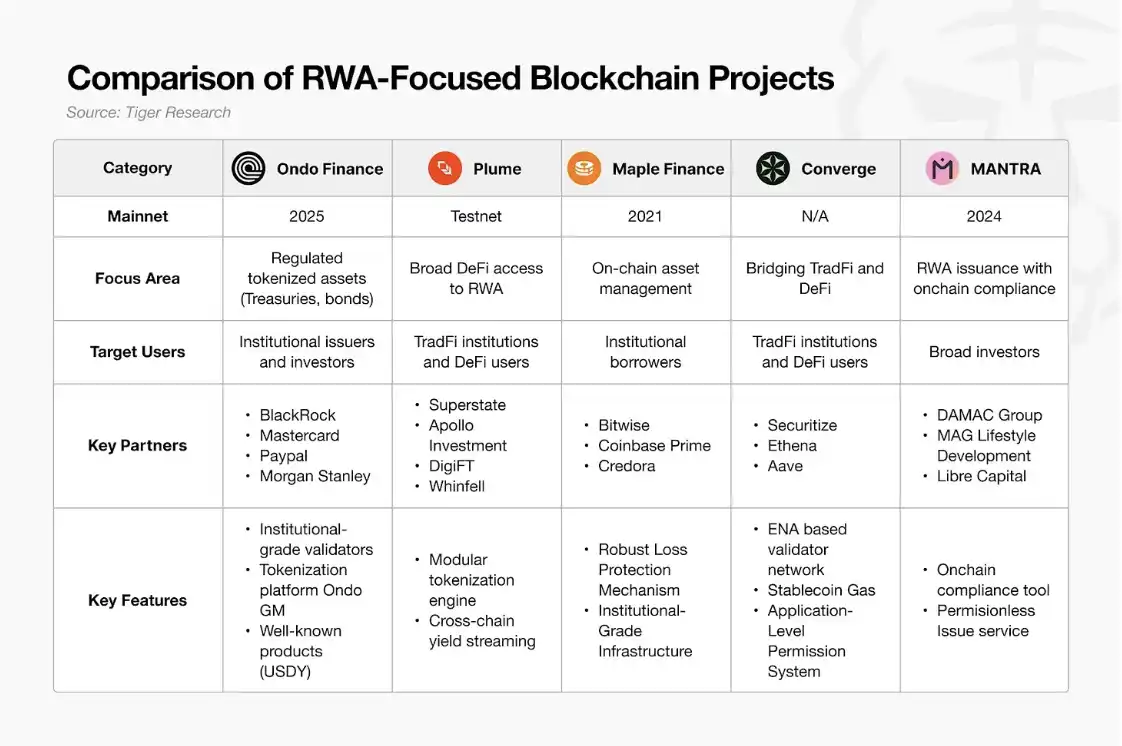 Comparison of RWA-Focused Blockchain Projects

Source: Tiger Research

| Category | Ondo Finance | Plume | Maple Finance | Converge | MANTRA |
|---|---|---|---|---|---|
| Mainnet | 2025 | Testnet | 2021 | N/A | 2024 |
| Focus Area | Regulated tokenized assets (Treasuries, bonds) | Broad DeFi access to RWA | On-chain asset management | Bridging TradFi and DeFi | RWA issuance with onchain compliance |
| Target Users | Institutional issuers and investors | TradFi institutions and DeFi users | Institutional borrowers | TradFi institutions and DeFi users | Broad investors |
| Key Partners | • BlackRock • Mastercard • Paypal • Morgan Stanley | • Superstate • Apollo Investment • DigiFT • Whinfell | • Bitwise • Coinbase Prime • Credora | • Securitize • Ethena • Aave | • DAMAC Group • MAG Lifestyle Development • Libre Capital |
| Key Features | • Institutional-grade validators • Tokenization platform Ondo GM • Well-known products (USDY) | • Modular tokenization engine • Cross-chain yield streaming | • Robust Loss Protection Mechanism • Institutional-Grade Infrastructure | • ENA based validator network • Stablecoin Gas • Application-Level Permission System | • Onchain compliance tool • Permisionless Issue service |